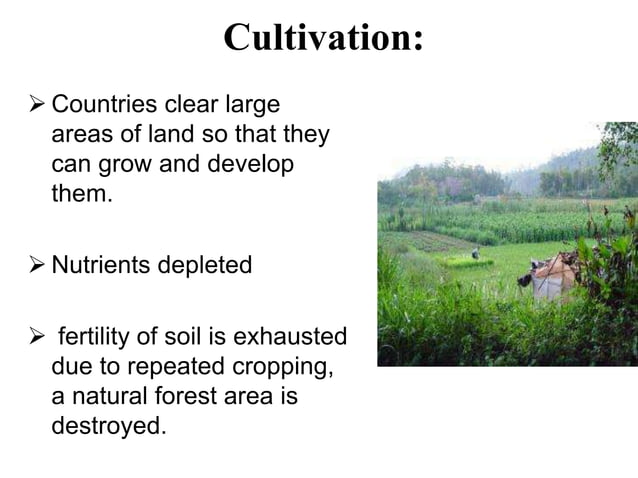 Cultivation:

➢ Countries clear large areas of land so that they can grow and develop them.

➢ Nutrients depleted

➢ fertility of soil is exhausted due to repeated cropping, a natural forest area is destroyed.